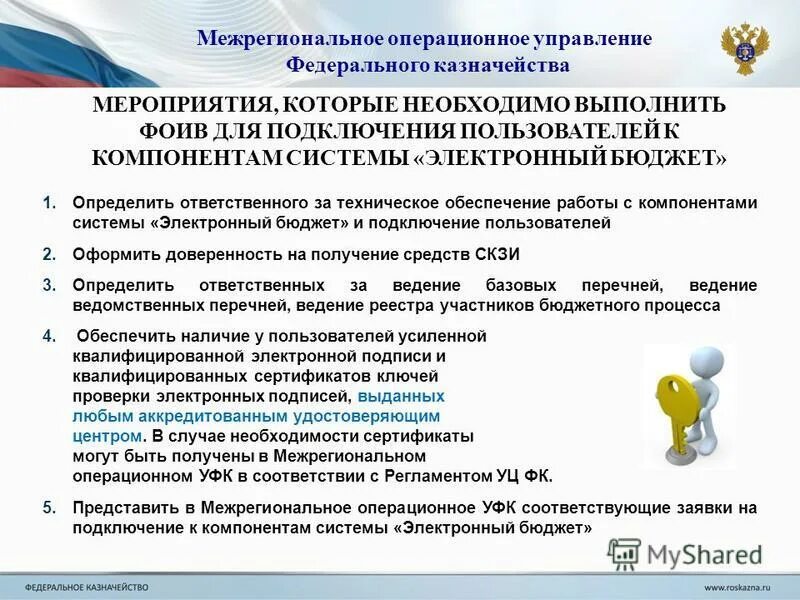 Межрегиональное операционное управление Федерального казначейства

МЕРОПРИЯТИЯ, КОТОРЫЕ НЕОБХОДИМО ВЫПОЛНИТЬ ФОИВ ДЛЯ ПОДКЛЮЧЕНИЯ ПОЛЬЗОВАТЕЛЕЙ К КОМПОНЕНТАМ СИСТЕМЫ «ЭЛЕКТРОННЫЙ БЮДЖЕТ»

1. Определить ответственного за техническое обеспечение работы с компонентами системы «Электронный бюджет» и подключение пользователей

2. Оформить доверенность на получение средств СКЗИ

3. Определить ответственных за ведение базовых перечней, ведение ведомственных перечней, ведение реестра участников бюджетного процесса

4. Обеспечить наличие у пользователей усиленной квалифицированной электронной подписи и квалифицированных сертификатов ключей проверки электронных подписей, выданных любым аккредитованным удостоверяющим центром. В случае необходимости сертификаты могут быть получены в Межрегиональном операционном УФК в соответствии с Регламентом УЦ ФК.

5. Представить в Межрегиональное операционное УФК соответствующие заявки на подключение к компонентам системы «Электронный бюджет»

MyShared

ФЕДЕРАЛЬНОЕ КАЗНАЧЕЙСТВО

www.roskazna.ru